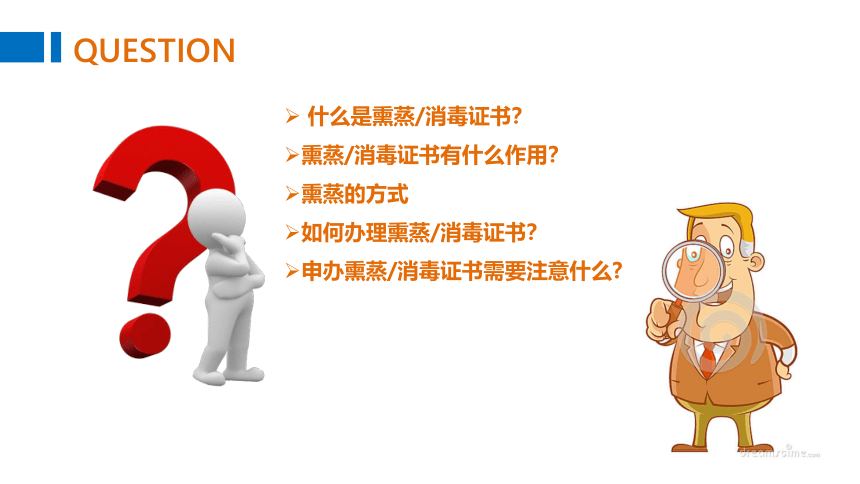 QUESTION

➢ 什么是熏蒸/消毒证书?

➢熏蒸/消毒证书有什么作用?

➢熏蒸的方式

➢如何办理熏蒸/消毒证书?

➢申办熏蒸/消毒证书需要注意什么?

dreamstime.com